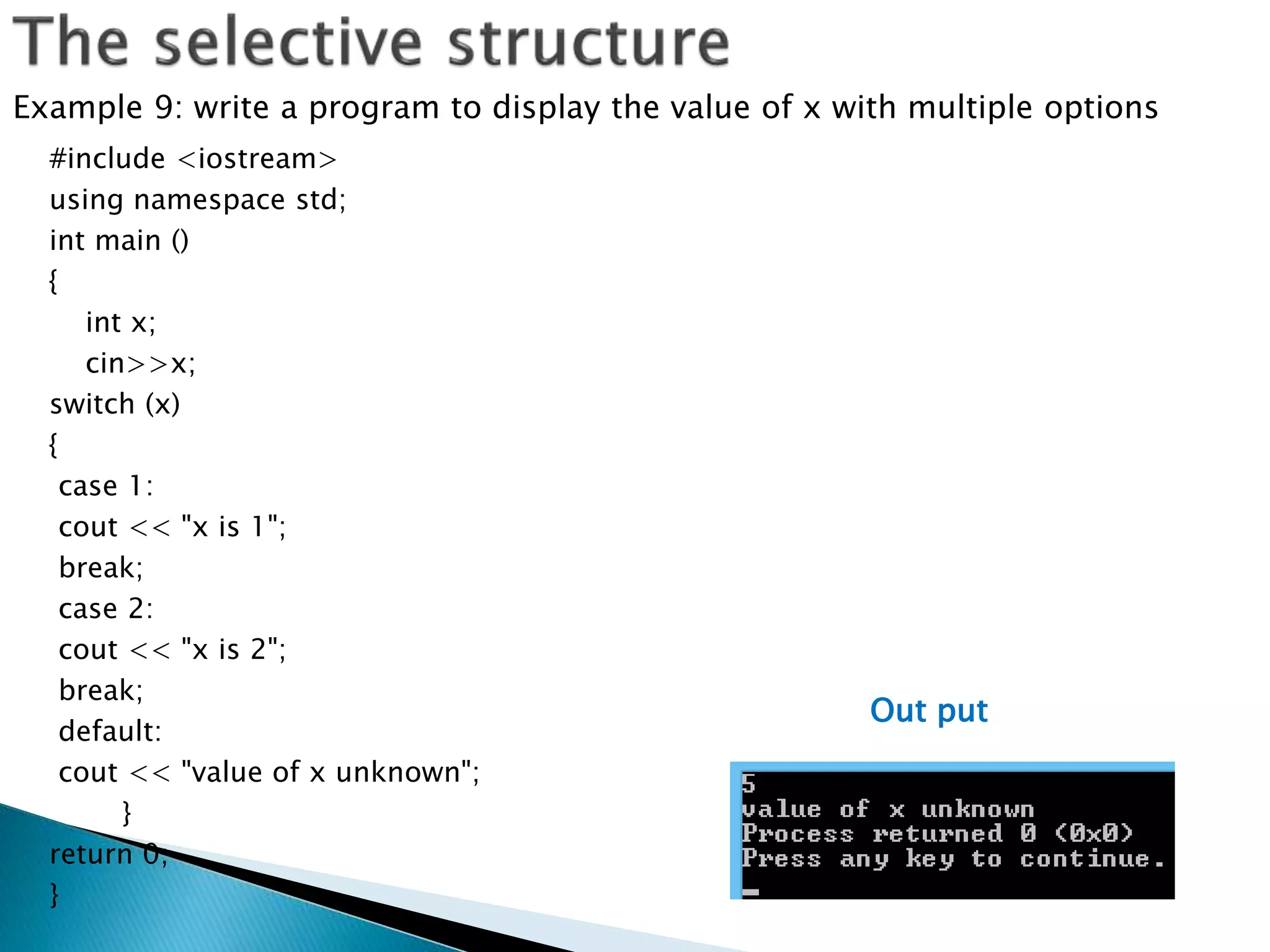 The selective structure

Example 9: write a program to display the value of x with multiple options

#include <iostream>
using namespace std;
int main ()
{
int x;
cin>>x;
switch (x)
{
case 1:
cout << "x is 1";
break;
case 2:
cout << "x is 2";
break;
default:
cout << "value of x unknown";
}
return 0;
}

Out put

5
value of x unknown
Process returned 0 (0x0)
Press any key to continue.